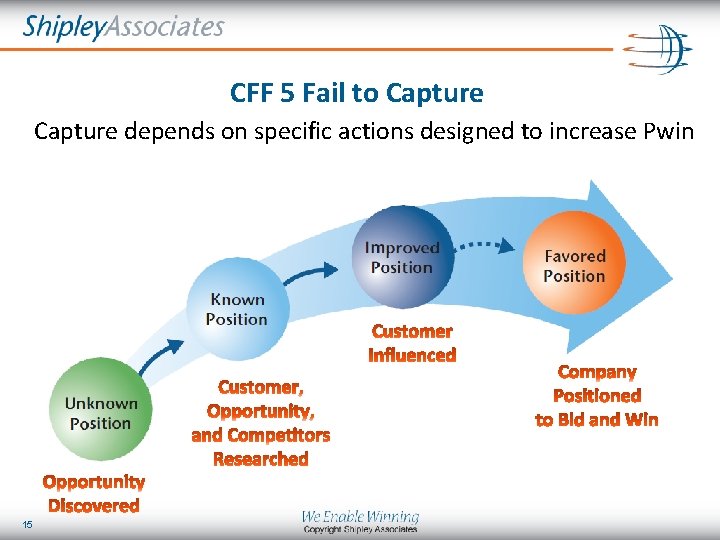 ShipleyAssociates

CFF 5 Fail to Capture

Capture depends on specific actions designed to increase Pwin

Unknown Position

Opportunity Discovered

Known Position

Customer, Opportunity, and Competitors Researched

Improved Position

Customer Influenced

Favored Position

Company Positioned to Bid and Win

15

We Enable Winning
Copyright Shipley Associates